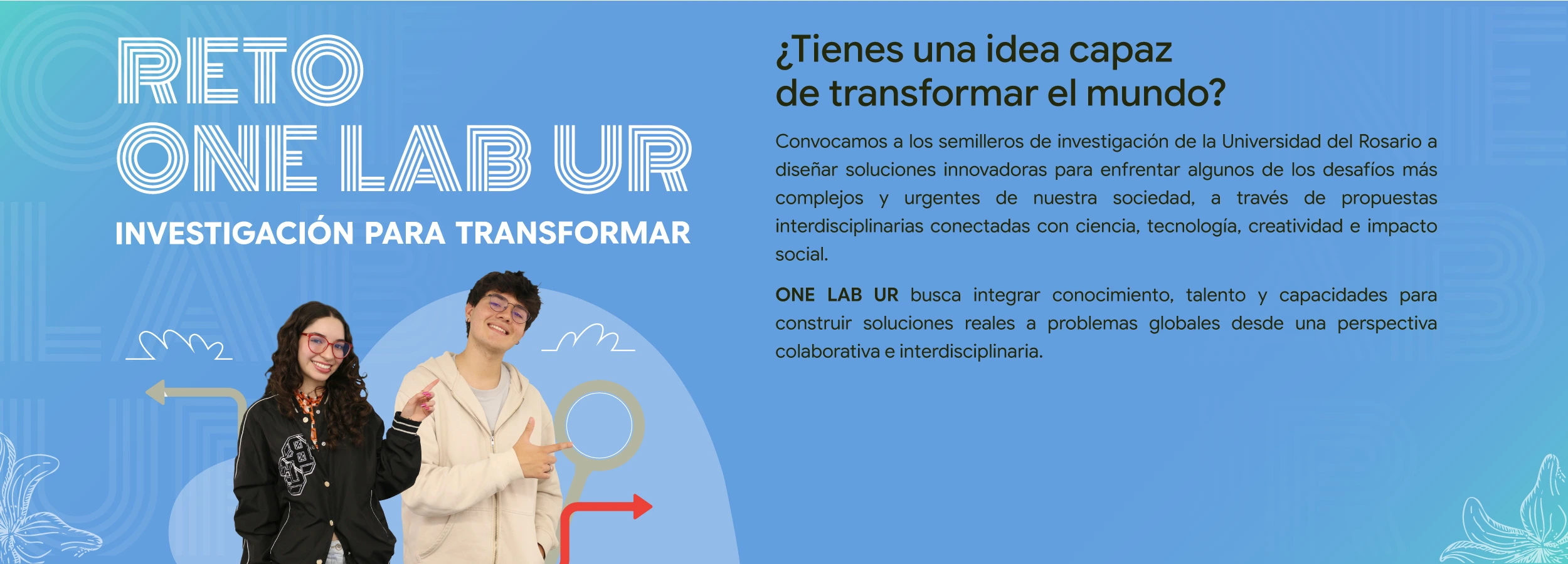 RETO
ONE LAB UR
INVESTIGACIÓN PARA TRANSFORMAR

¿Tienes una idea capaz de transformar el mundo?

Convocamos a los semilleros de investigación de la Universidad del Rosario a diseñar soluciones innovadoras para enfrentar algunos de los desafíos más complejos y urgentes de nuestra sociedad, a través de propuestas interdisciplinarias conectadas con ciencia, tecnología, creatividad e impacto social.

ONE LAB UR busca integrar conocimiento, talento y capacidades para construir soluciones reales a problemas globales desde una perspectiva colaborativa e interdisciplinaria.